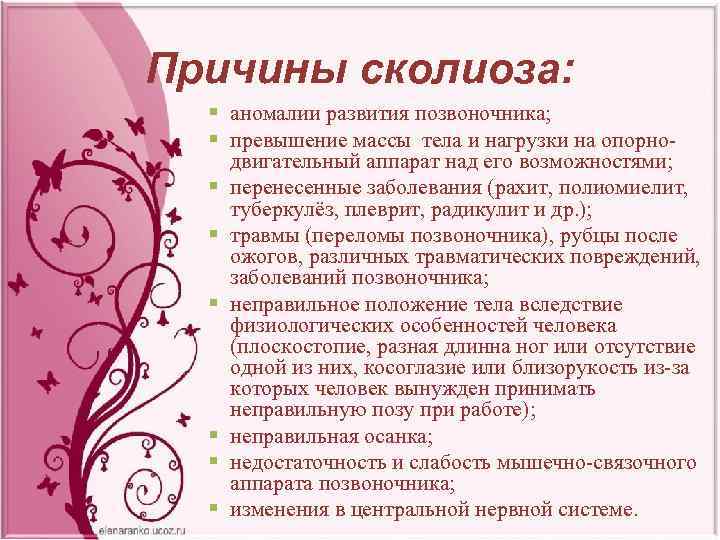 Причины сколиоза:

- аномалии развития позвоночника;
- превышение массы тела и нагрузки на опорно-двигательный аппарат над его возможностями;
- перенесенные заболевания (рахит, полиомиелит, туберкулёз, плеврит, радикулит и др.);
- травмы (переломы позвоночника), рубцы после ожогов, различных травматических повреждений, заболеваний позвоночника;
- неправильное положение тела вследствие физиологических особенностей человека (плоскостопие, разная длинна ног или отсутствие одной из них, косоглазие или близорукость из-за которых человек вынужден принимать неправильную позу при работе);
- неправильная осанка;
- недостаточность и слабость мышечно-связочного аппарата позвоночника;
- изменения в центральной нервной системе.

elenaranko.ucoz.ru